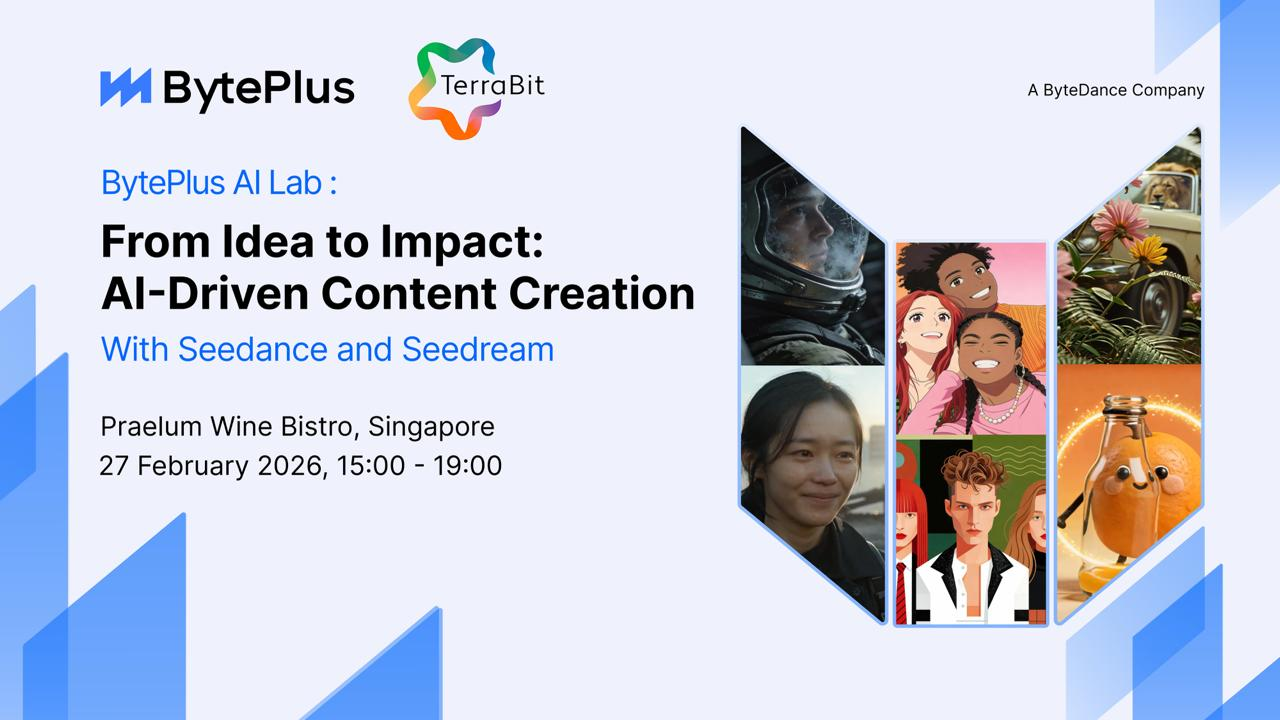 BytePlus

TerraBit

A ByteDance Company

BytePlus AI Lab :

From Idea to Impact: AI-Driven Content Creation

With Seedance and Seedream

Praelum Wine Bistro, Singapore
27 February 2026, 15:00 - 19:00